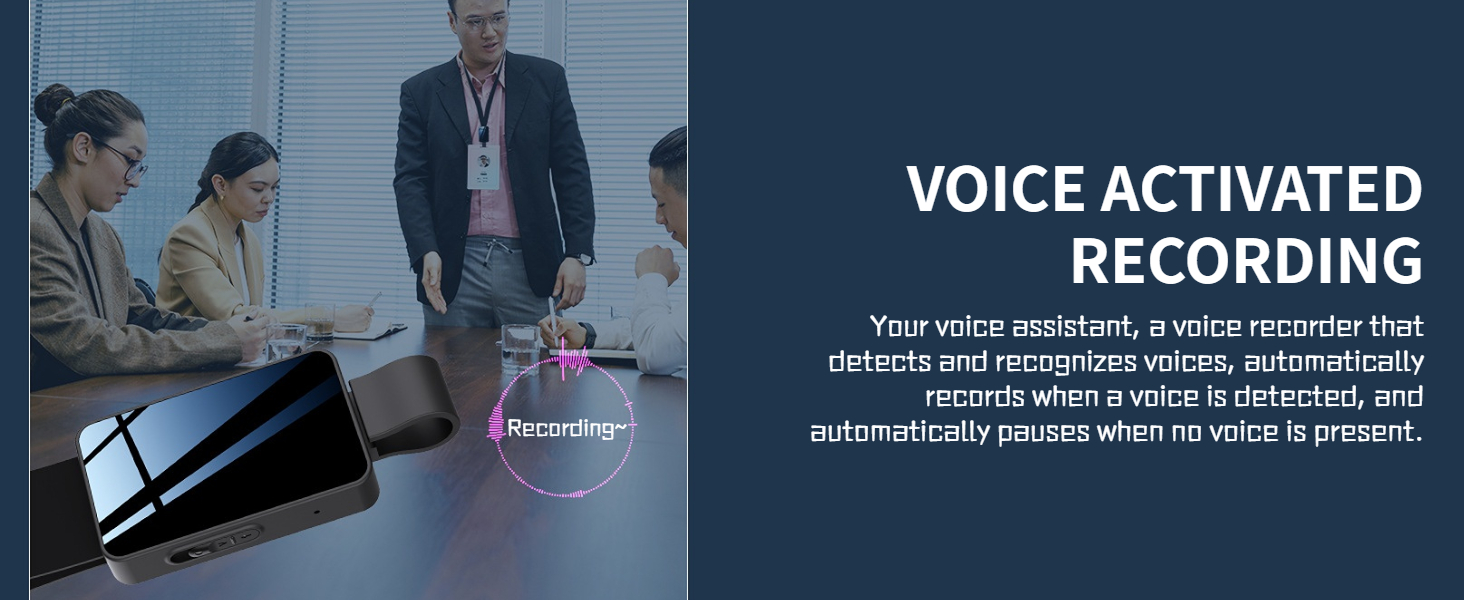 Recording~

VOICE ACTIVATED RECORDING

Your voice assistant, a voice recorder that detects and recognizes voices, automatically records when a voice is detected, and automatically pauses when no voice is present.